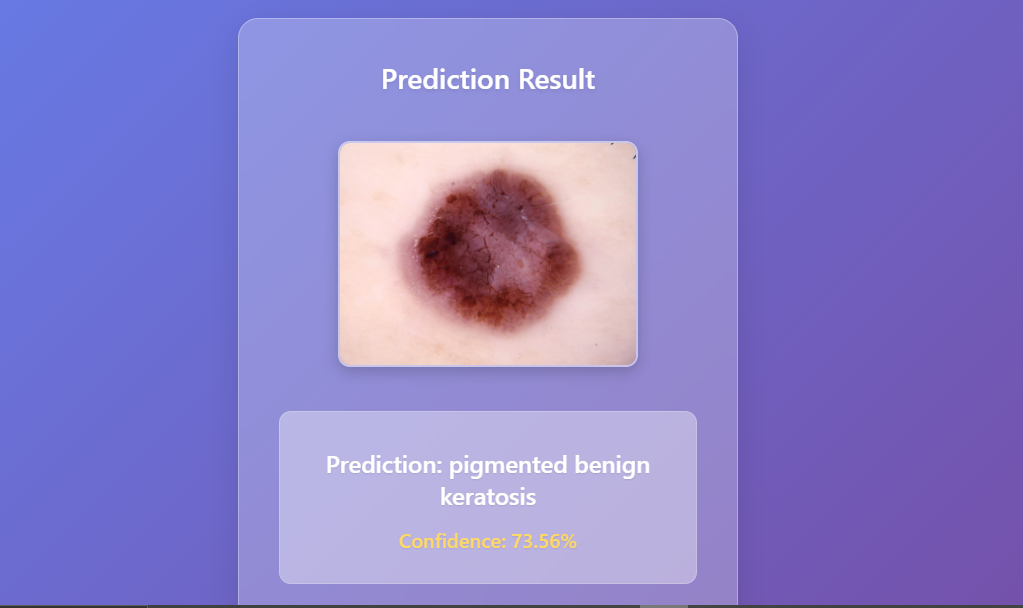 Prediction Result

Prediction: pigmented benign keratosis

Confidence: 73.56%